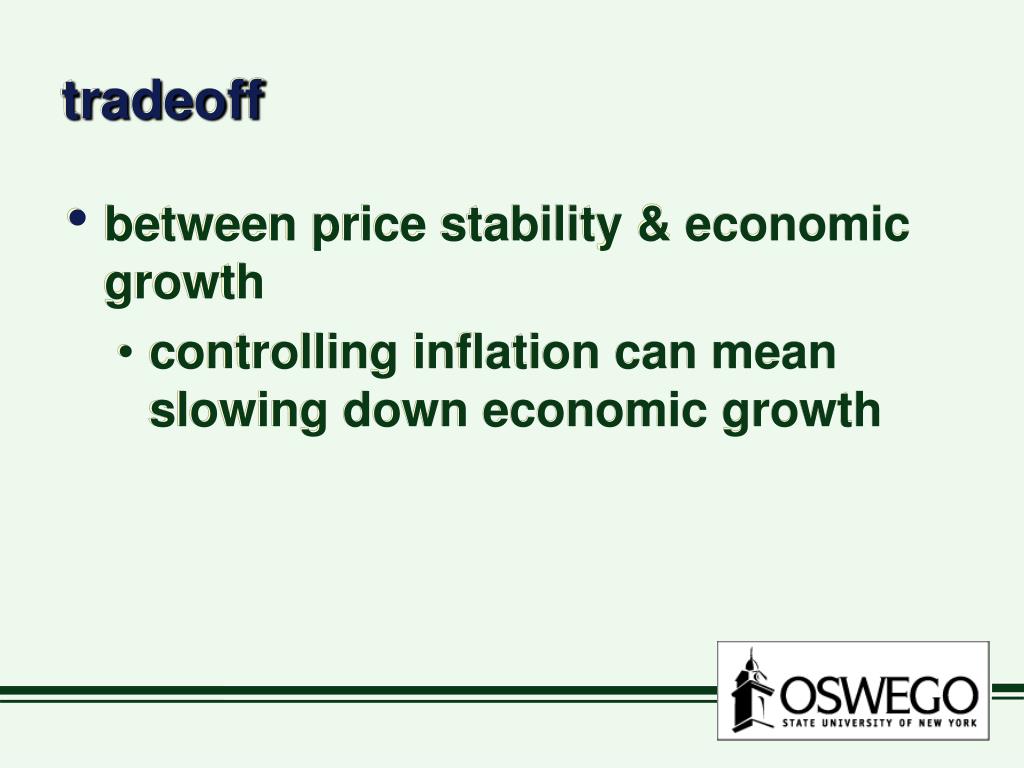 tradeoff

• between price stability & economic growth

• controlling inflation can mean slowing down economic growth

OSWEGO
STATE UNIVERSITY OF NEW YORK